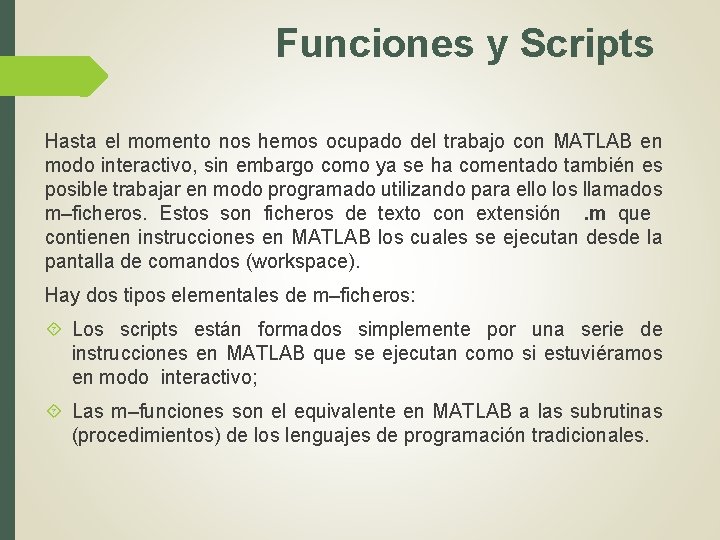 Funciones y Scripts

Hasta el momento nos hemos ocupado del trabajo con MATLAB en modo interactivo, sin embargo como ya se ha comentado también es posible trabajar en modo programado utilizando para ello los llamados m–ficheros. Estos son ficheros de texto con extensión .m que contienen instrucciones en MATLAB los cuales se ejecutan desde la pantalla de comandos (workspace).

Hay dos tipos elementales de m–ficheros:

Los scripts están formados simplemente por una serie de instrucciones en MATLAB que se ejecutan como si estuviéramos en modo interactivo;

Las m–funciones son el equivalente en MATLAB a las subrutinas (procedimientos) de los lenguajes de programación tradicionales.